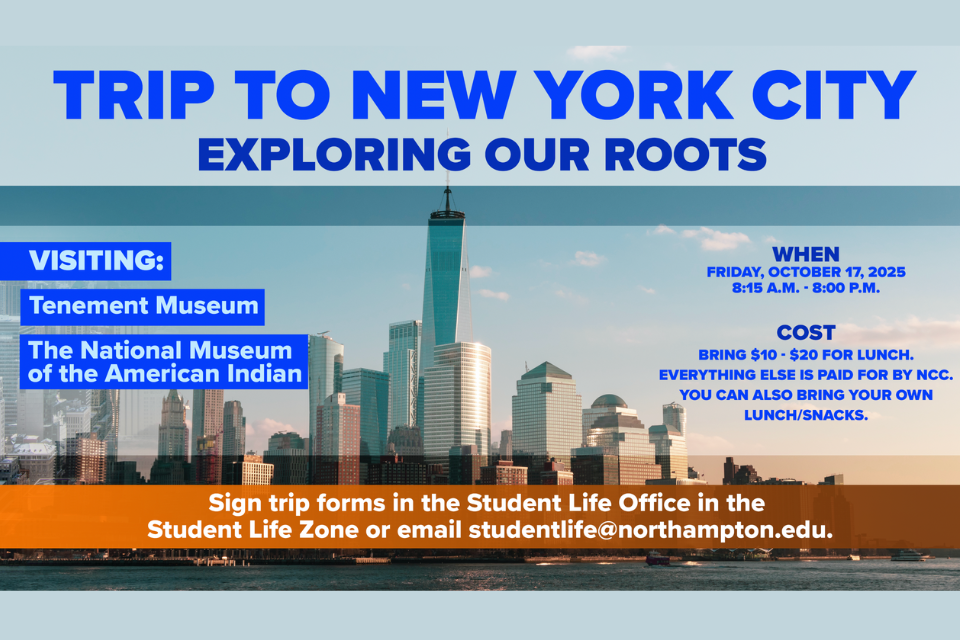 TRIP TO NEW YORK CITY
EXPLORING OUR ROOTS

VISITING:

Tenement Museum

The National Museum of the American Indian

WHEN
FRIDAY, OCTOBER 17, 2025
8:15 A.M. - 8:00 P.M.

COST
BRING \$10 - \$20 FOR LUNCH. EVERYTHING ELSE IS PAID FOR BY NCC. YOU CAN ALSO BRING YOUR OWN LUNCH/SNACKS.

Sign trip forms in the Student Life Office in the Student Life Zone or email studentlife@northampton.edu.